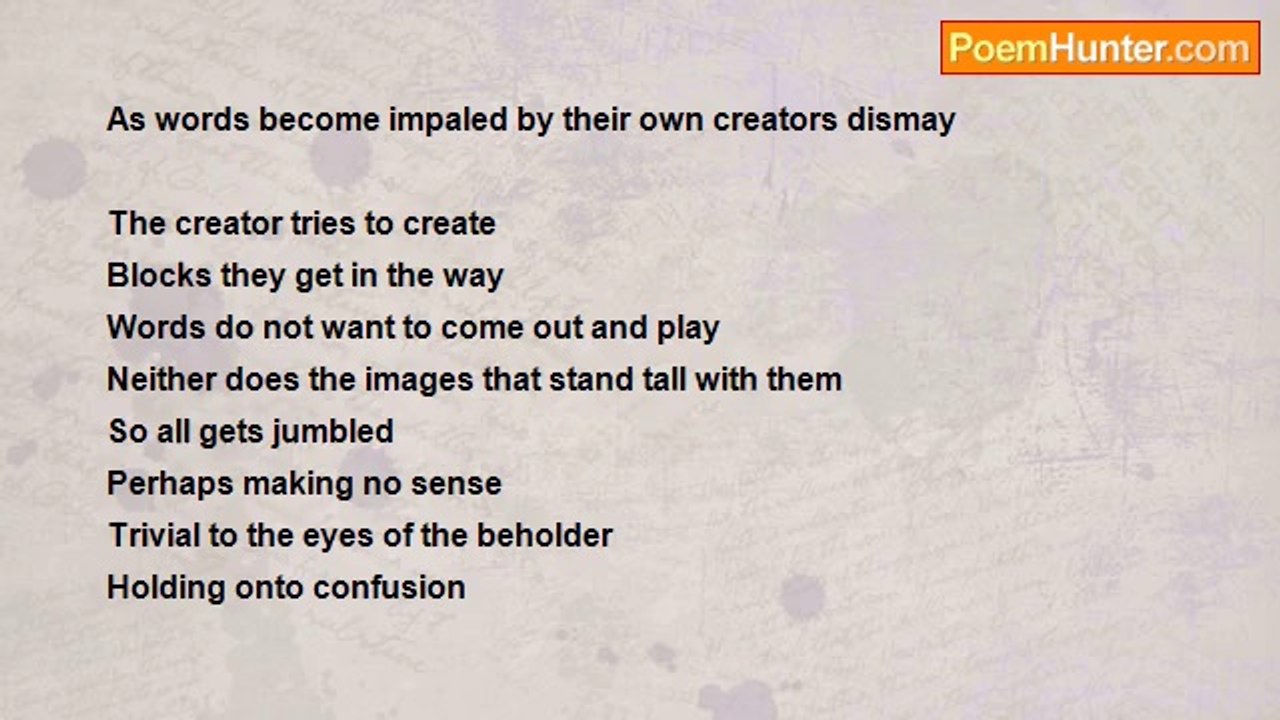 PoemHunter.com

As words become impaled by their own creators dismay

The creator tries to create
Blocks they get in the way
Words do not want to come out and play
Neither does the images that stand tall with them
So all gets jumbled
Perhaps making no sense
Trivial to the eyes of the beholder
Holding onto confusion